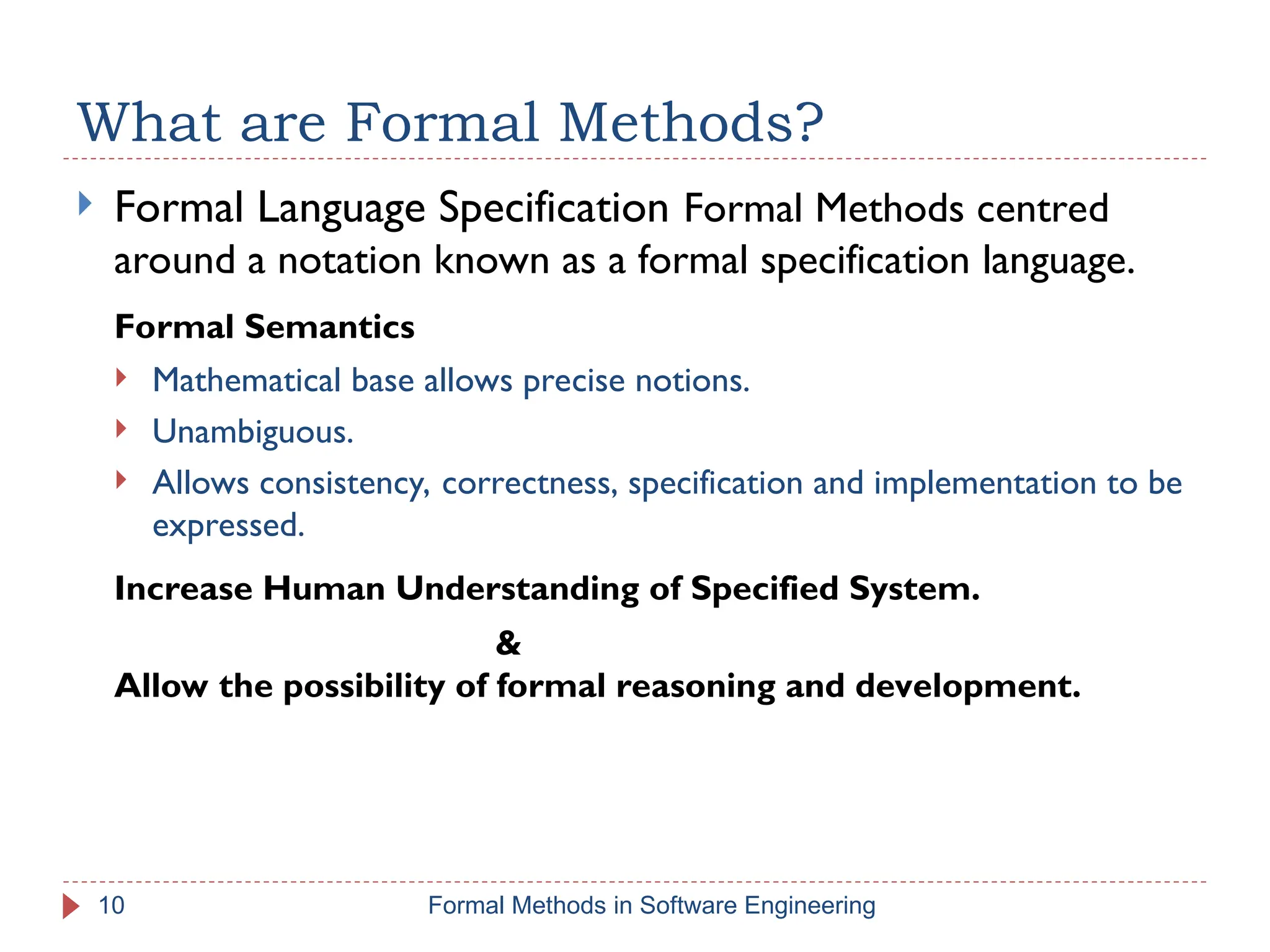 What are Formal Methods?

Formal Language Specification Formal Methods centred around a notation known as a formal specification language.

Formal Semantics

Mathematical base allows precise notions.

Unambiguous.

Allows consistency, correctness, specification and implementation to be expressed.

Increase Human Understanding of Specified System.

&

Allow the possibility of formal reasoning and development.

10 Formal Methods in Software Engineering